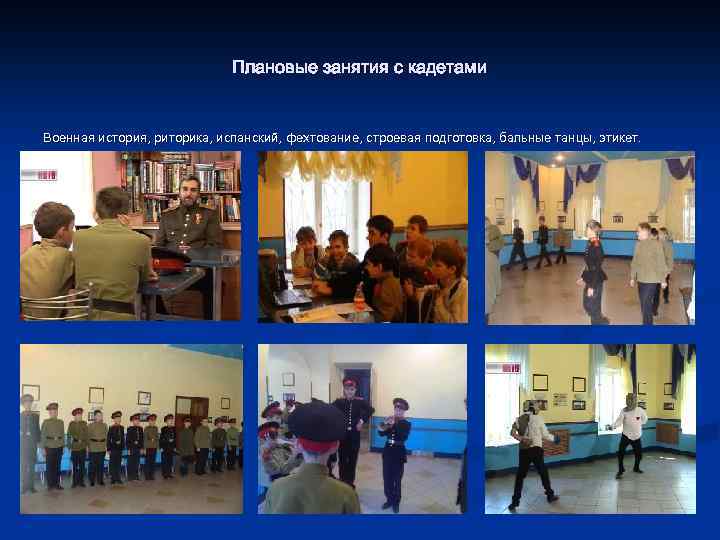 Плановые занятия с кадетами

Военная история, риторика, испанский, фехтование, строевая подготовка, бальные танцы, этикет.